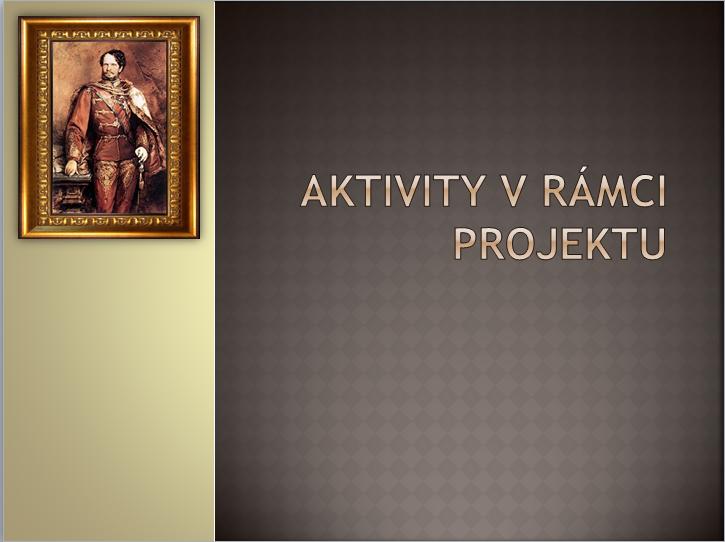 AKTIVITY V RÁMCI PROJEKTU